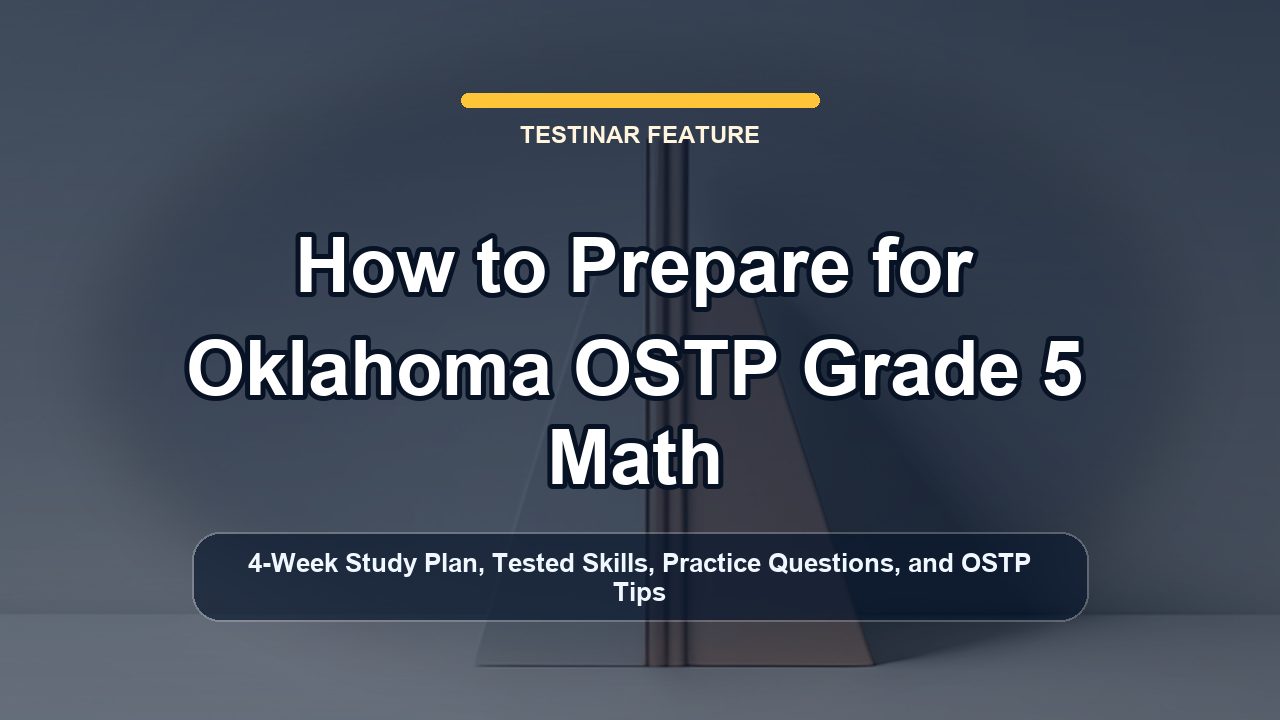 TESTINAR FEATURE

How to Prepare for Oklahoma OSTP Grade 5 Math

4-Week Study Plan, Tested Skills, Practice Questions, and OSTP Tips